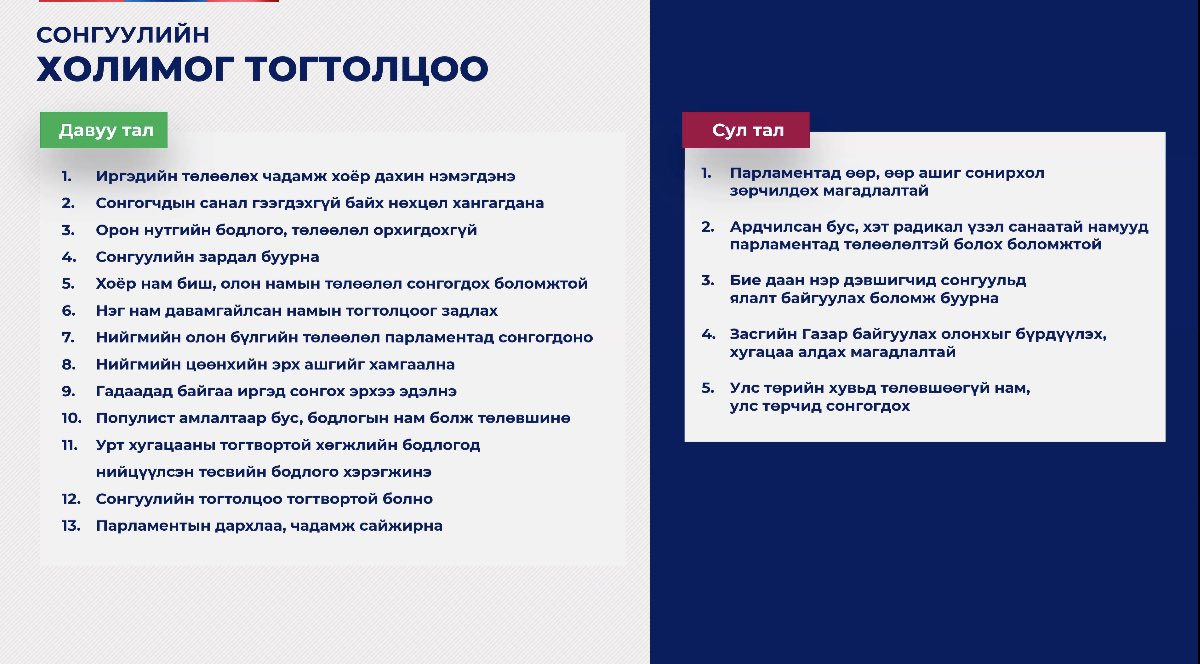 СОНГУУЛИЙН
ХОЛИМОГ ТОГТОЛЦОО

Давуу тал

1. Иргэдийн төлөөлөх чадамж хоёр дахин нэмэгдэнэ
2. Сонгогчдын санал гээгдэхгүй байх нөхцөл хангагдана
3. Орон нутгийн бодлого, төлөөлөл орхигдохгүй
4. Сонгуулийн зардал буурна
5. Хоёр нам биш, олон намын төлөөлөл сонгогдох боломжтой
6. Нэг нам давамгайлсан намын тогтолцоог задлах
7. Нийгмийн олон бүлгийн төлөөлөл парламентад сонгогдоно
8. Нийгмийн цөөнхийн эрх ашгийг хамгаална
9. Гадаадад байгаа иргэд сонгох эрхээ эдэлнэ
10. Популист амлалтаар бус, бодлогын нам болж төлөвшинө
11. Урт хугацааны тогтвортой хөгжлийн бодлогод нийцүүлсэн төсвийн бодлого хэрэгжинэ
12. Сонгуулийн тогтолцоо тогтвортой болно
13. Парламентын дархлаа, чадамж сайжирна

Сул тал

1. Парламентад өөр, өөр ашиг сонирхол зөрчилдөх магадлалтай
2. Ардчилсан бус, хэт радикал үзэл санаатай намууд парламентад төлөөлөлтэй болох боломжтой
3. Бие даан нэр дэвшигчид сонгуульд ялалт байгуулах боломж буурна
4. Засгийн Газар байгуулах олонхыг бүрдүүлэх, хугацаа алдах магадлалтай
5. Улс төрийн хувьд төлөвшөөгүй нам, улс төрчид сонгогдох